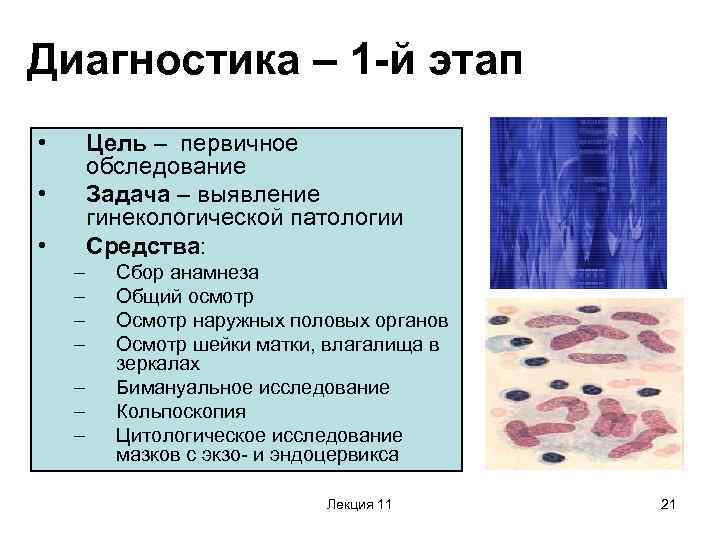 Диагностика – 1-й этап

• Цель – первичное обследование
• Задача – выявление гинекологической патологии
• Средства:
– Сбор анамнеза
– Общий осмотр
– Осмотр наружных половых органов
– Осмотр шейки матки, влагалища в зеркалах
– Бимануальное исследование
– Кольпоскопия
– Цитологическое исследование мазков с экзо- и эндоцервикса

Лекция 11

21